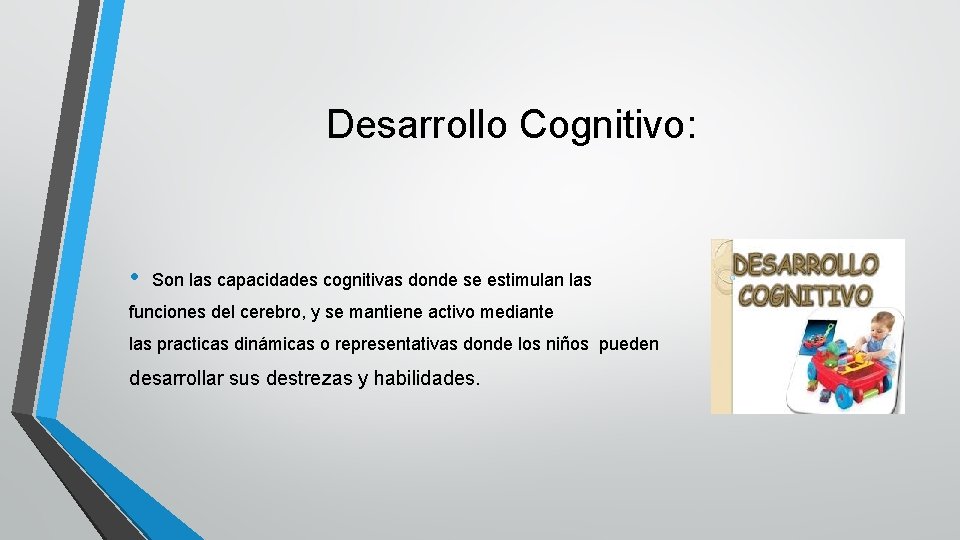 Desarrollo Cognitivo:

• Son las capacidades cognitivas donde se estimulan las funciones del cerebro, y se mantiene activo mediante las practicas dinámicas o representativas donde los niños pueden desarrollar sus destrezas y habilidades.

DESARROLLO COGNITIVO